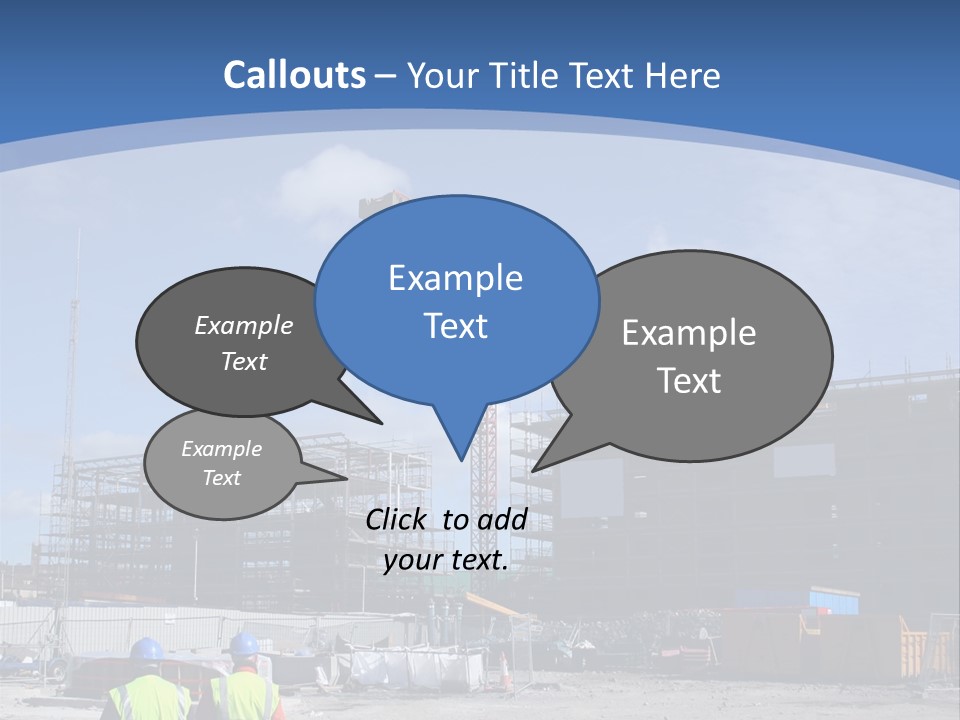 Callouts – Your Title Text Here

Example Text

Example Text

Example Text

Example Text

Click to add your text.